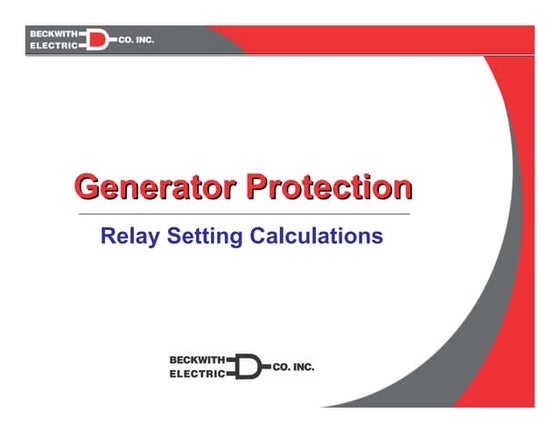 BECKWITH ELECTRIC CO. INC.

Generator Protection

Relay Setting Calculations

BECKWITH ELECTRIC CO. INC.